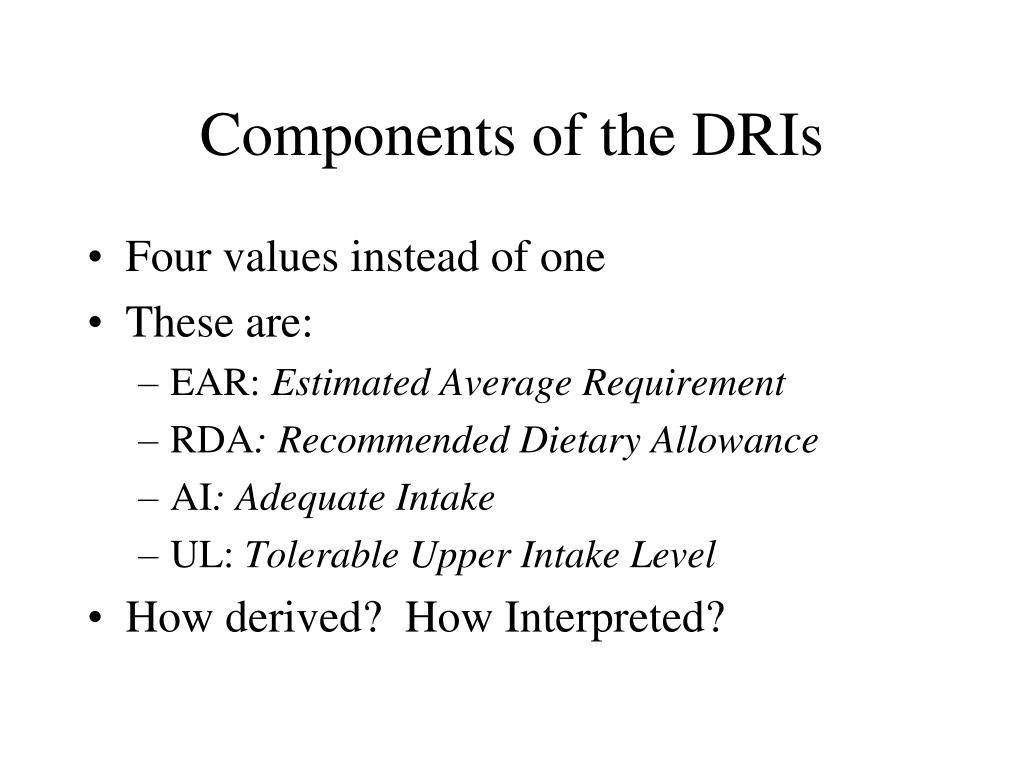 Components of the DRIs

• Four values instead of one
• These are:
– EAR: Estimated Average Requirement
– RDA: Recommended Dietary Allowance
– AI: Adequate Intake
– UL: Tolerable Upper Intake Level
• How derived? How Interpreted?